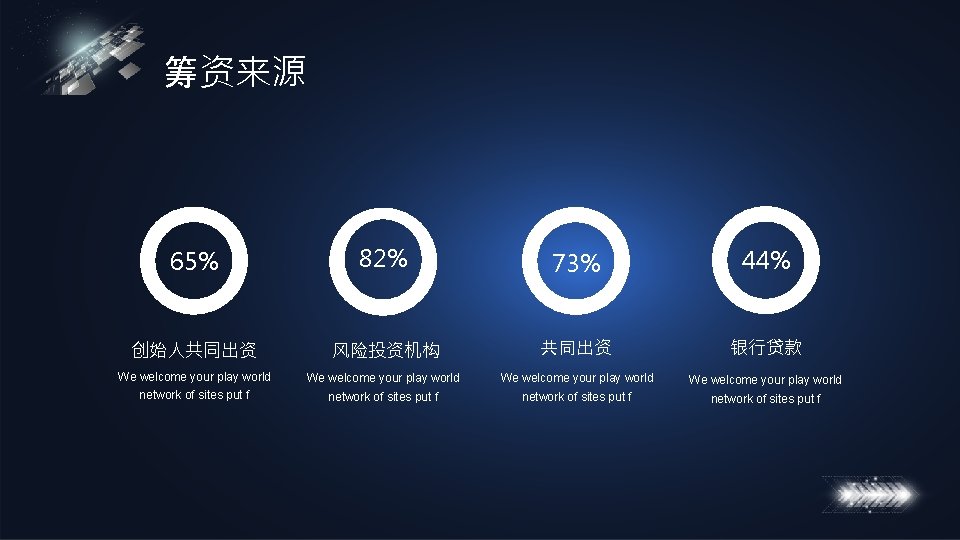 筹资来源

65%

创始人共同出资

We welcome your play world network of sites put f

82%

风险投资机构

We welcome your play world network of sites put f

73%

共同出资

We welcome your play world network of sites put f

44%

银行贷款

We welcome your play world network of sites put f